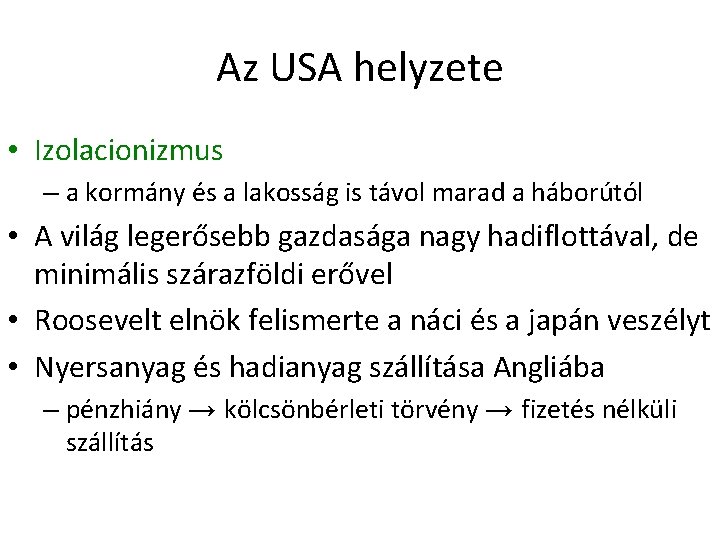 Az USA helyzete

• Izolacionizmus
– a kormány és a lakosság is távol marad a háborútól

• A világ legerősebb gazdasága nagy hadiflottával, de minimális szárazföldi erővel

• Roosevelt elnök felismerte a náci és a japán veszélyt

• Nyersanyag és hadianyag szállítása Angliába
– pénzhiány → kölcsönbérleti törvény → fizetés nélküli szállítás